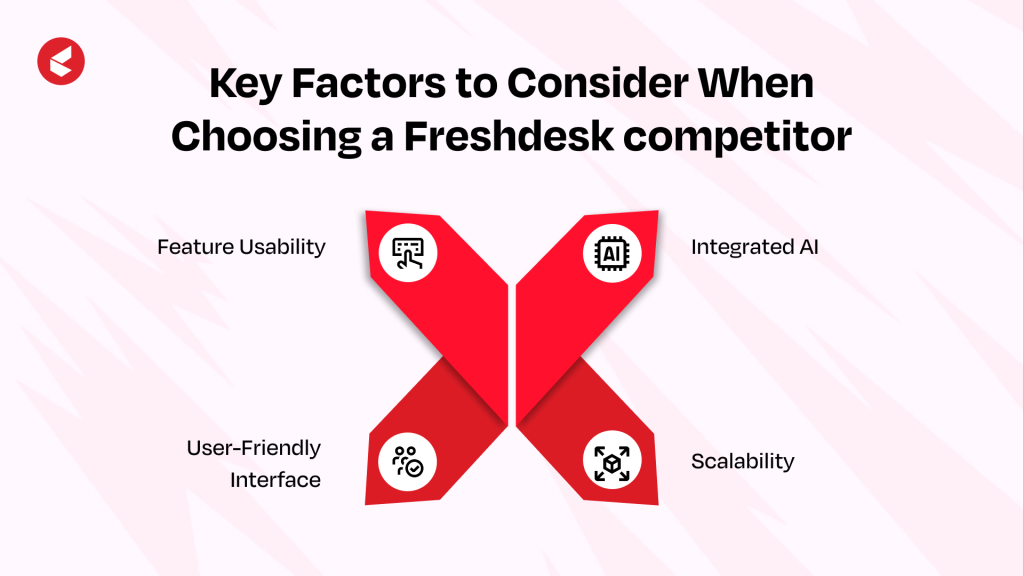 Key Factors to Consider When Choosing a Freshdesk competitor

Feature Usability

AI

Integrated AI

User-Friendly Interface

Scalability